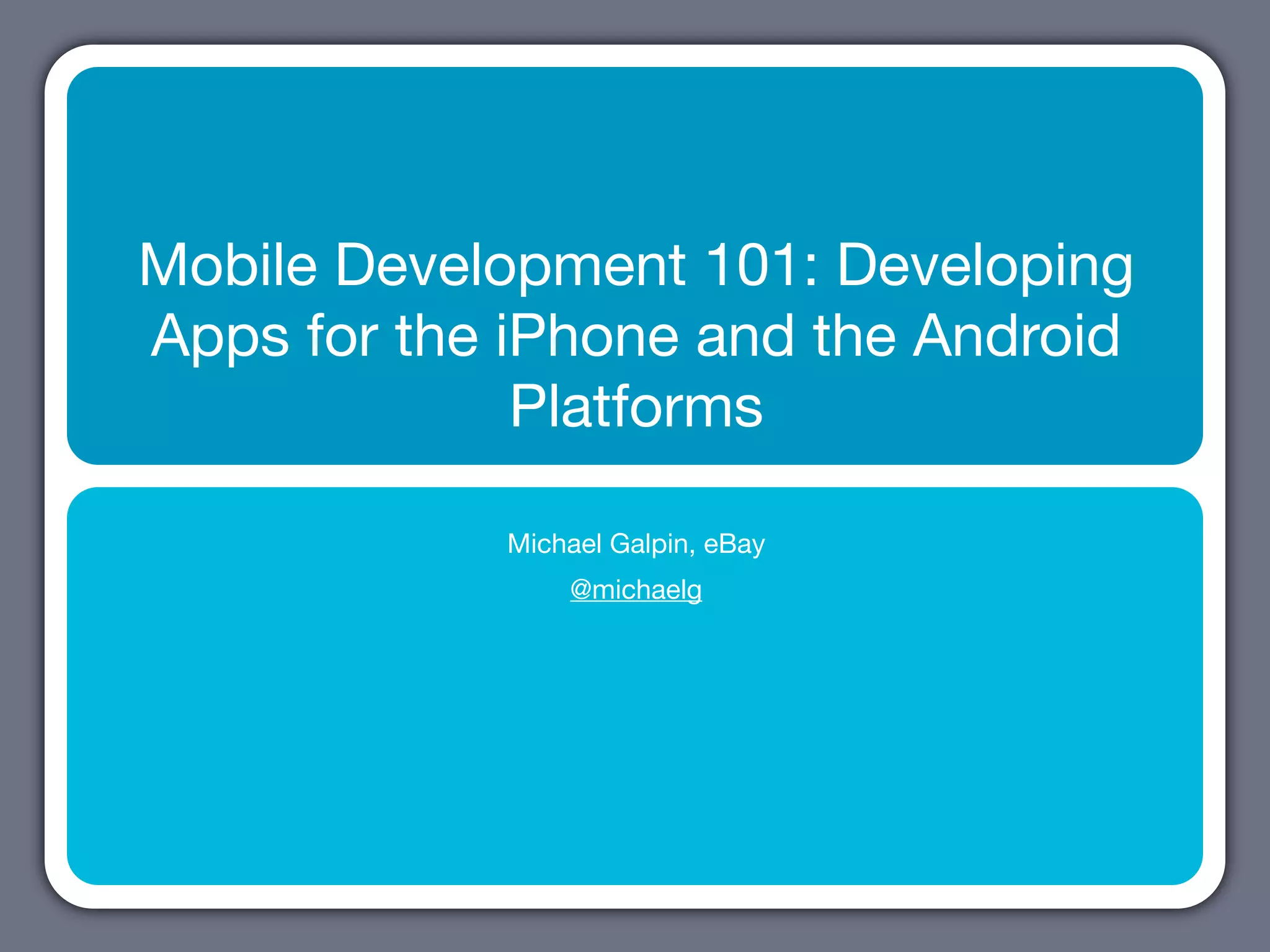 Mobile Development 101: Developing Apps for the iPhone and the Android Platforms

Michael Galpin, eBay

@michaelg